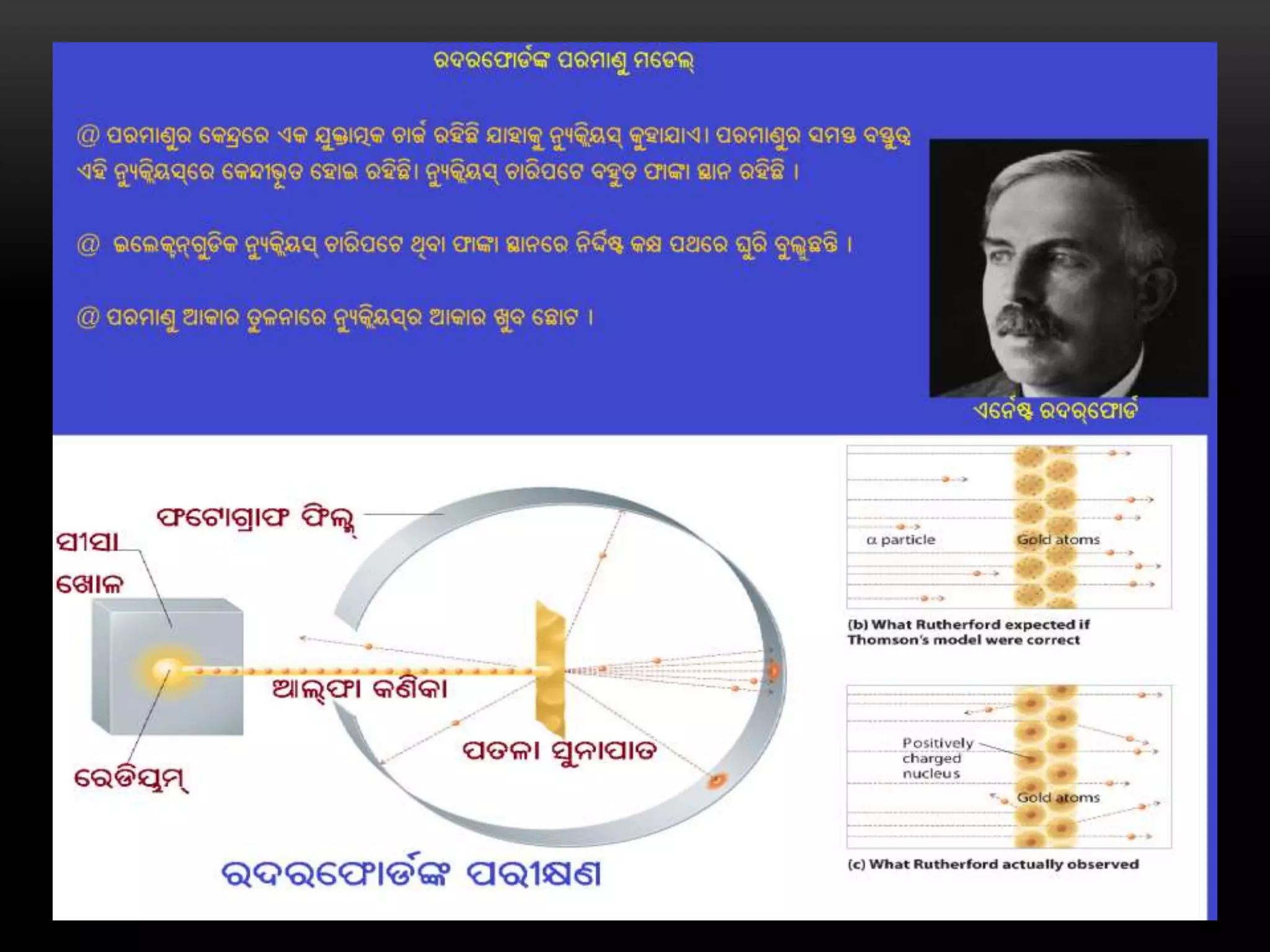 ରଦରଫୋର୍ଡଙ୍କ ପରମାଣୁ ମଡେଲ୍

@ ପରମାଣୁର କେନ୍ଦ୍ରରେ ଏକ ଯୁକ୍ତାତ୍ମକ ଚାର୍ଜ ରହିଛି ଯାହାକୁ ନ୍ୟୁକ୍ଲିୟସ୍ କୁହାଯାଏ। ପରମାଣୁର ସମସ୍ତ ବସ୍ତୁତ୍ୱ ଏହି ନ୍ୟୁକ୍ଲିୟସ୍‌ରେ କେନ୍ଦ୍ରୀଭୂତ ହୋଇ ରହିଛି। ନ୍ୟୁକ୍ଲିୟସ୍ ଚାରିପଟେ ବହୁତ ଫାଙ୍କା ସ୍ଥାନ ରହିଛି ।

@ ଇଲେକ୍ଟ୍ରନ୍‌ଗୁଡିକ ନ୍ୟୁକ୍ଲିୟସ୍ ଚାରିପଟେ ଥିବା ଫାଙ୍କା ସ୍ଥାନରେ ନିର୍ଦ୍ଦିଷ୍ଟ କକ୍ଷ ପଥରେ ଘୁରି ବୁଲୁଛନ୍ତି ।

@ ପରମାଣୁ ଆକାର ତୁଳନାରେ ନ୍ୟୁକ୍ଲିୟସ୍‌ର ଆକାର ଖୁବ ଛୋଟ ।

ଏର୍ନେଷ୍ଟ ରଦର୍‌ଫୋର୍ଡ

ଫଟୋଗ୍ରାଫ ଫିଲ୍ମ
ସୀସା ଖୋଳ
ଆଲ୍‌ଫା କଣିକା
ପତଳା ସୁନାପାତ
ରେଡିୟମ୍
ରଦରଫୋର୍ଡଙ୍କ ପରୀକ୍ଷଣ

α particle
Gold atoms
(b) What Rutherford expected if Thomson's model were correct

Positively charged nucleus
Gold atoms
(c) What Rutherford actually observed